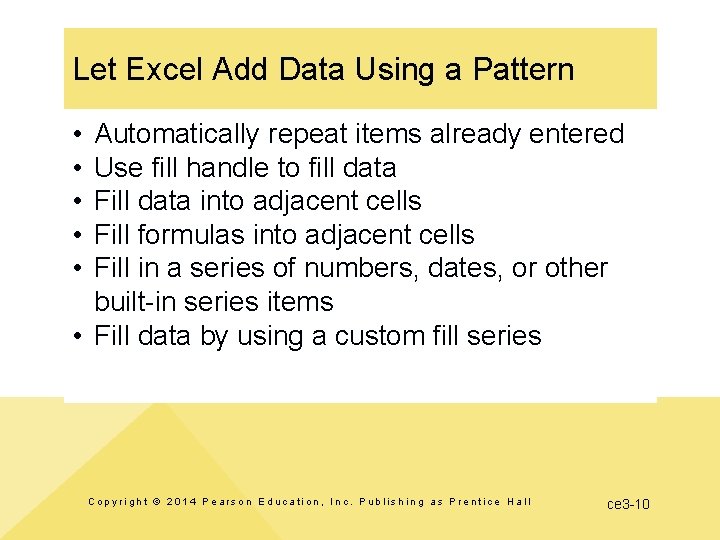 Let Excel Add Data Using a Pattern

• Automatically repeat items already entered
• Use fill handle to fill data
• Fill data into adjacent cells
• Fill formulas into adjacent cells
• Fill in a series of numbers, dates, or other built-in series items
• Fill data by using a custom fill series

Copyright © 2014 Pearson Education, Inc. Publishing as Prentice Hall

ce3-10